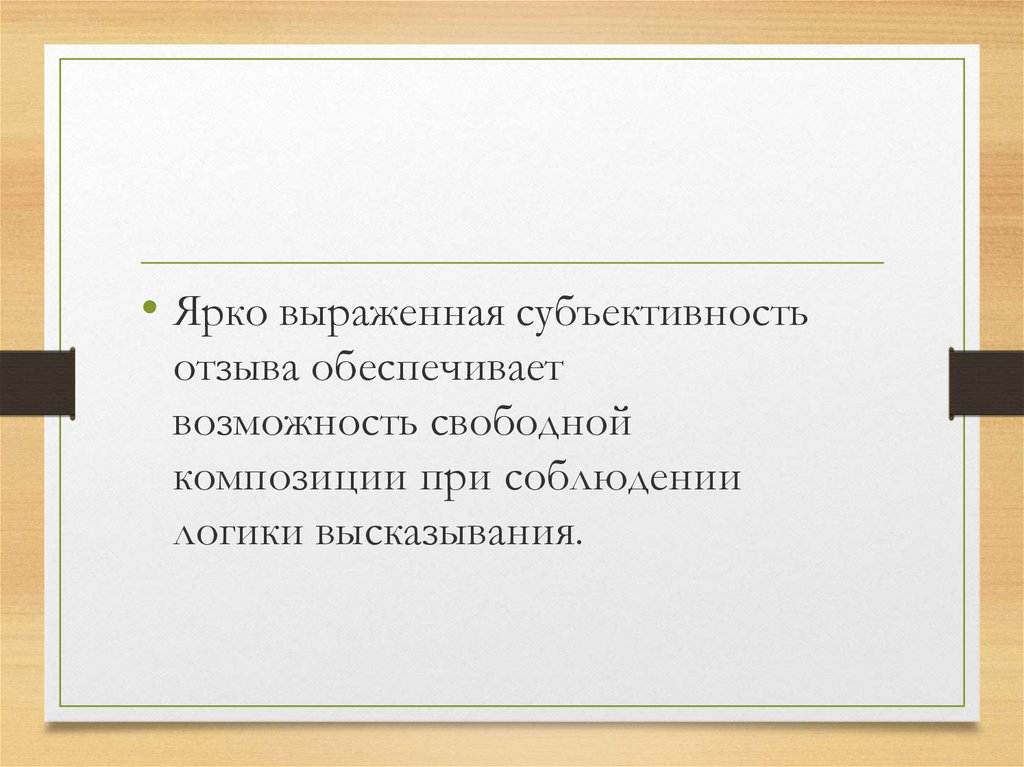 • Ярко выраженная субъективность отзыва обеспечивает возможность свободной композиции при соблюдении логики высказывания.